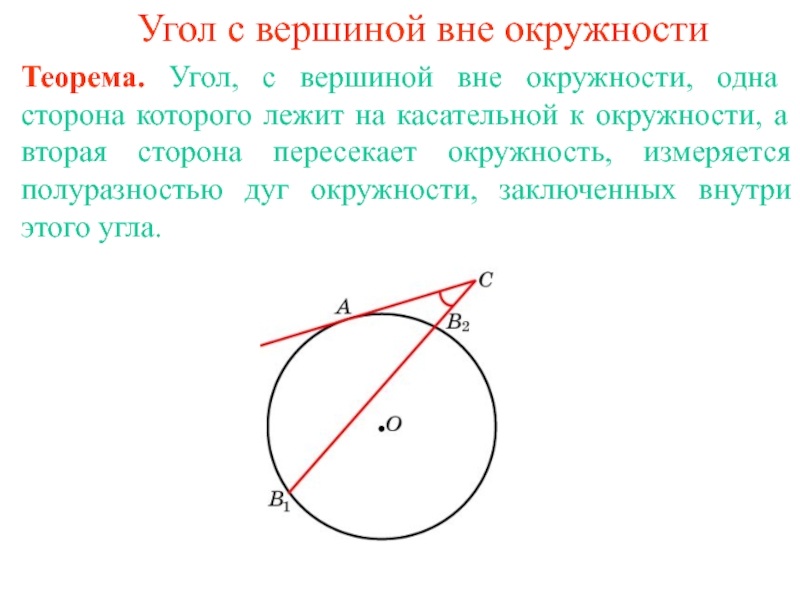 Угол с вершиной вне окружности

Теорема. Угол, с вершиной вне окружности, одна сторона которого лежит на касательной к окружности, а вторая сторона пересекает окружность, измеряется полуразностью дуг окружности, заключенных внутри этого угла.

$C$
$A$
$B_2$
$O$
$B_1$